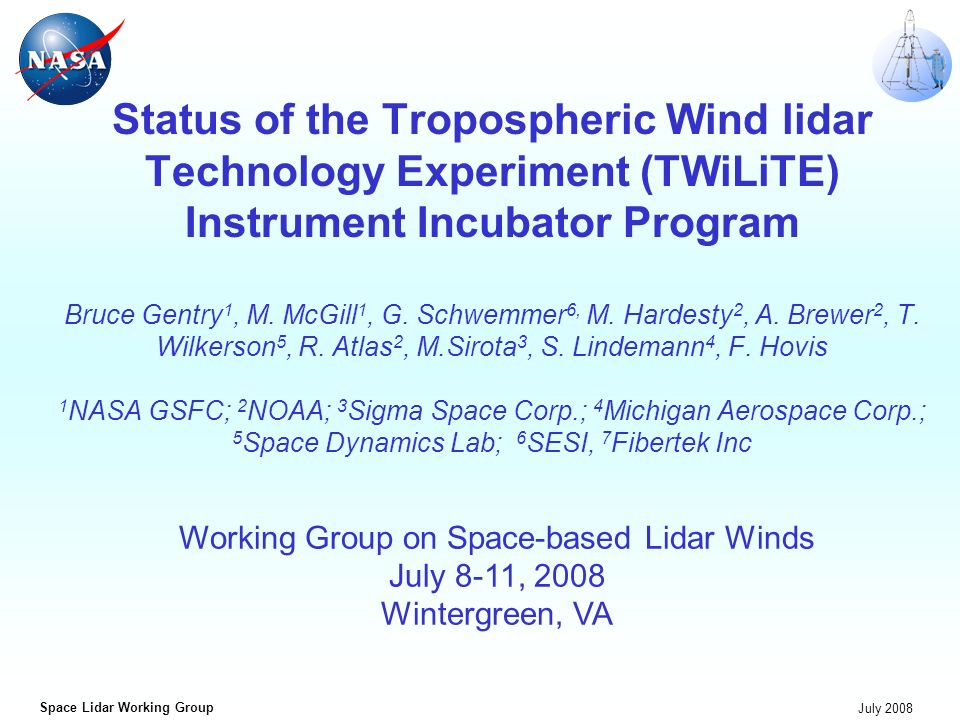 NASA

Status of the Tropospheric Wind lidar Technology Experiment (TWiLiTE) Instrument Incubator Program

Bruce Gentry$^1$, M. McGill$^1$, G. Schwemmer$^{6,}$ M. Hardesty$^2$, A. Brewer$^2$, T. Wilkerson$^5$, R. Atlas$^2$, M.Sirota$^3$, S. Lindemann$^4$, F. Hovis

$^1$NASA GSFC; $^2$NOAA; $^3$Sigma Space Corp.; $^4$Michigan Aerospace Corp.; $^5$Space Dynamics Lab; $^6$SESI, $^7$Fibertek Inc

Working Group on Space-based Lidar Winds
July 8-11, 2008
Wintergreen, VA

Space Lidar Working Group

July 2008